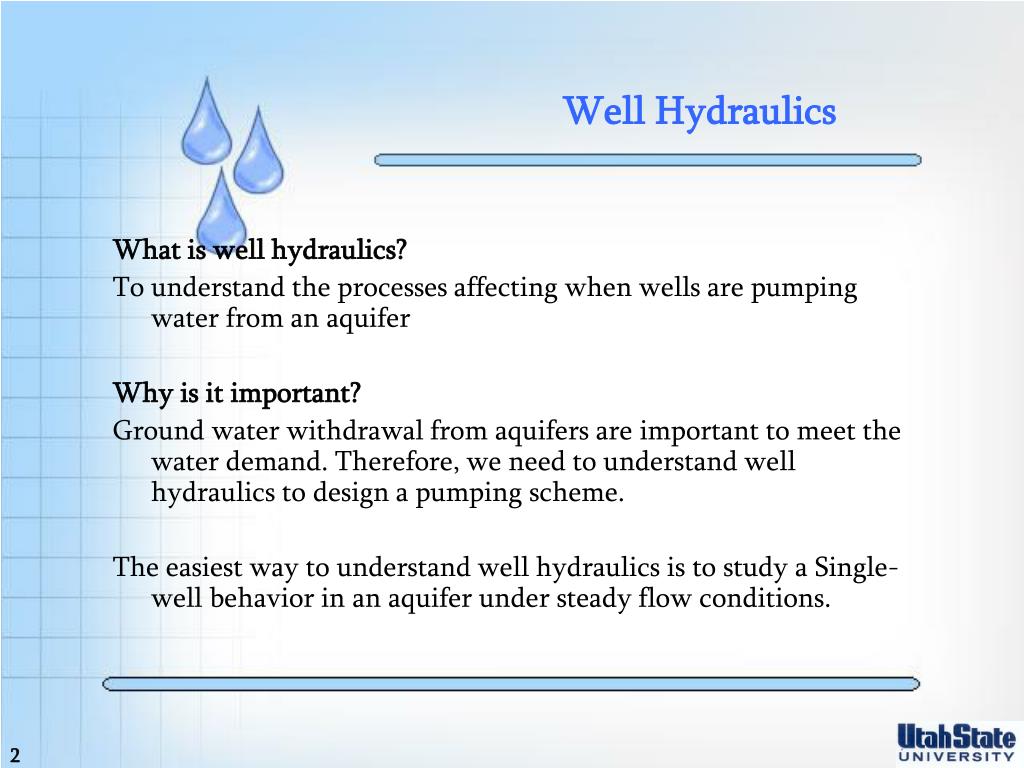 Well Hydraulics

What is well hydraulics?
To understand the processes affecting when wells are pumping water from an aquifer

Why is it important?
Ground water withdrawal from aquifers are important to meet the water demand. Therefore, we need to understand well hydraulics to design a pumping scheme.

The easiest way to understand well hydraulics is to study a Single-well behavior in an aquifer under steady flow conditions.

2

UtahState
UNIVERSITY